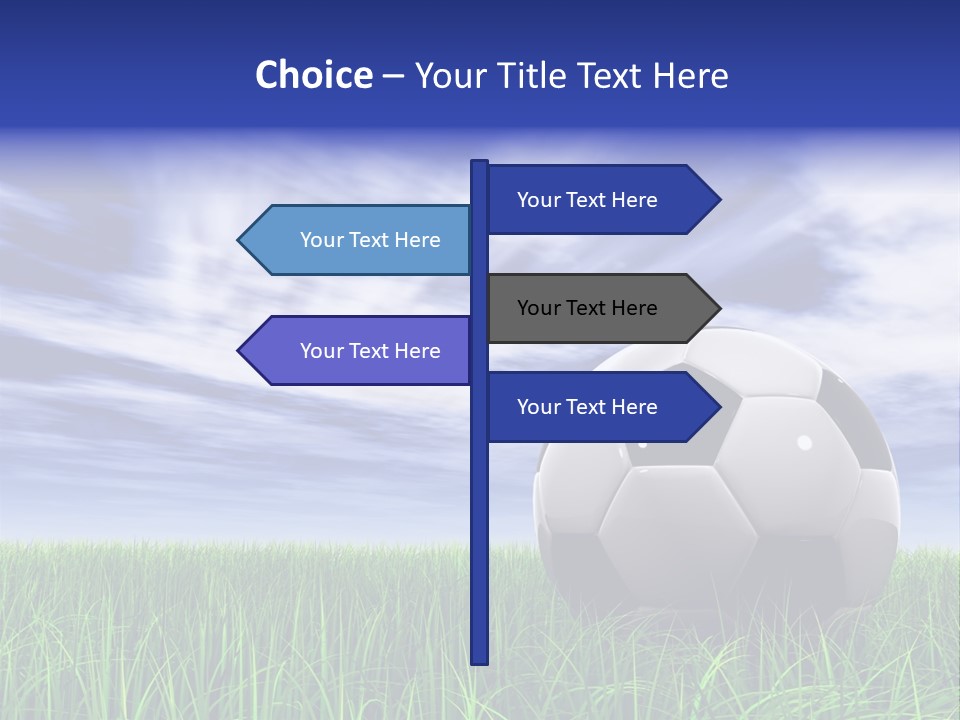 Choice – Your Title Text Here

Your Text Here

Your Text Here

Your Text Here

Your Text Here

Your Text Here